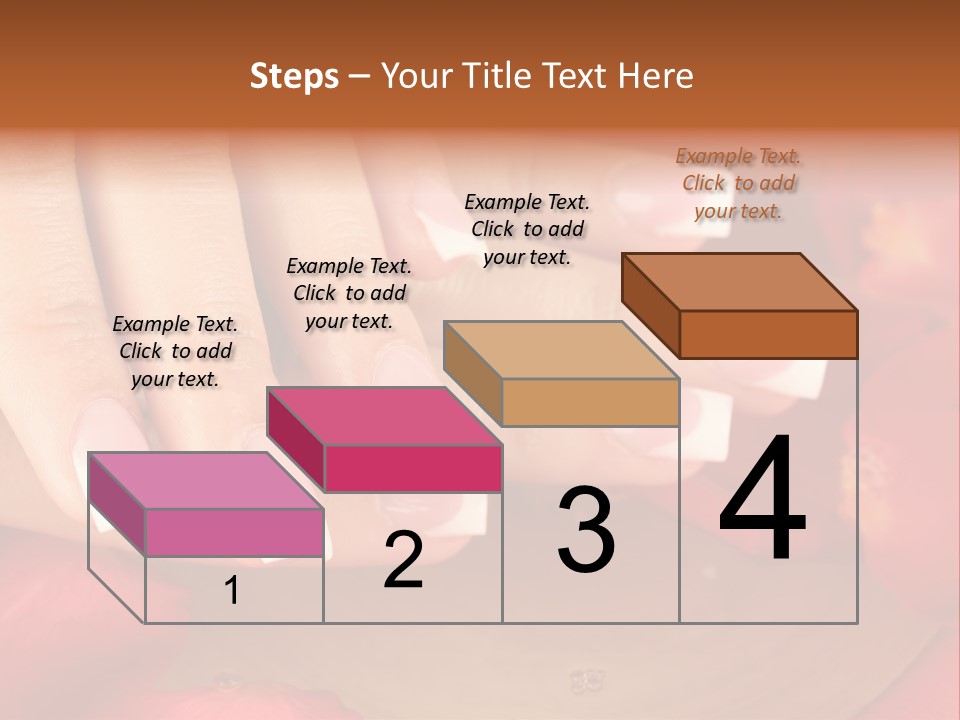 Steps – Your Title Text Here

Example Text. Click to add your text.

Example Text. Click to add your text.

Example Text. Click to add your text.

Example Text. Click to add your text.

1

2

3

4